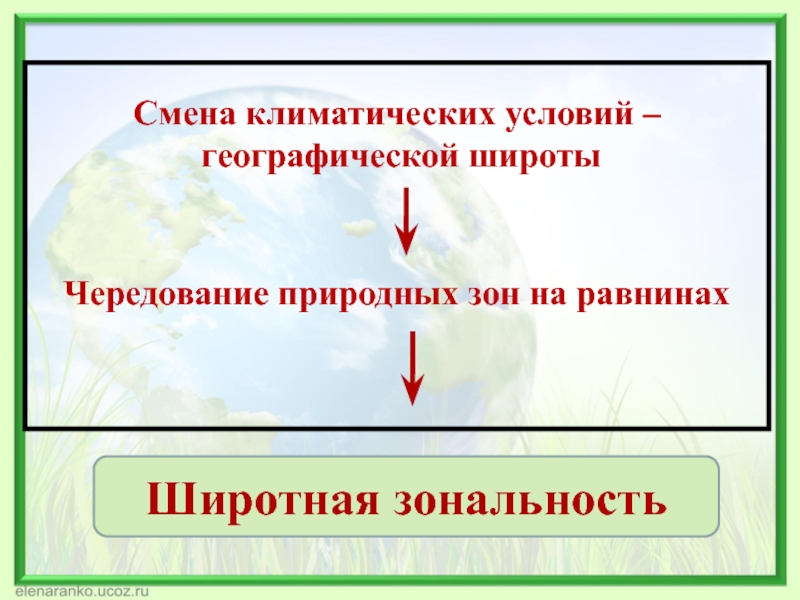 Смена климатических условий – географической широты

Чередование природных зон на равнинах

Широтная зональность

elenaranko.ucoz.ru